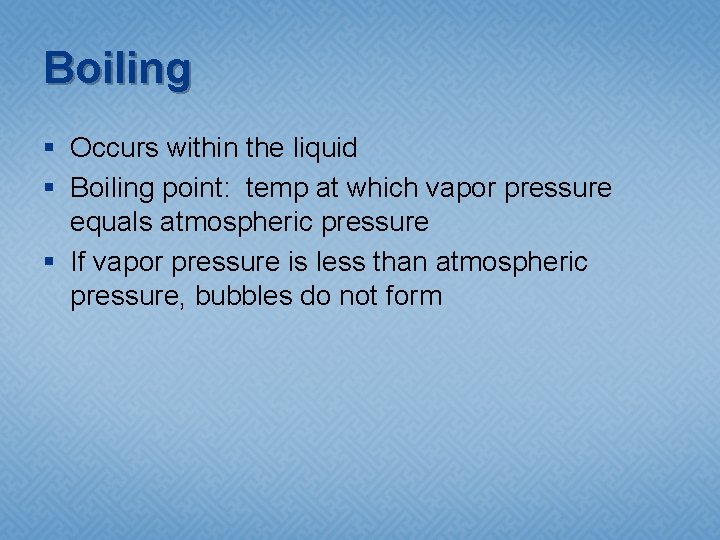 Boiling

▪ Occurs within the liquid
▪ Boiling point:  temp at which vapor pressure equals atmospheric pressure
▪ If vapor pressure is less than atmospheric pressure, bubbles do not form